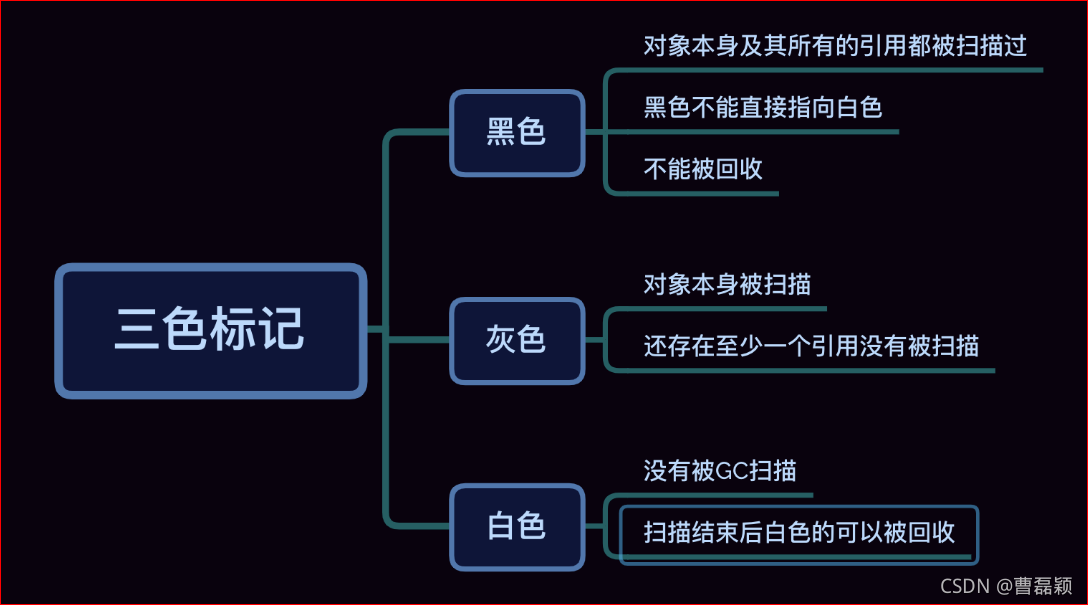 三色标记

黑色

对象本身及其所有的引用都被扫描过

黑色不能直接指向白色

不能被回收

灰色

对象本身被扫描

还存在至少一个引用没有被扫描

白色

没有被GC扫描

扫描结束后白色的可以被回收

CSDN @曹磊颖